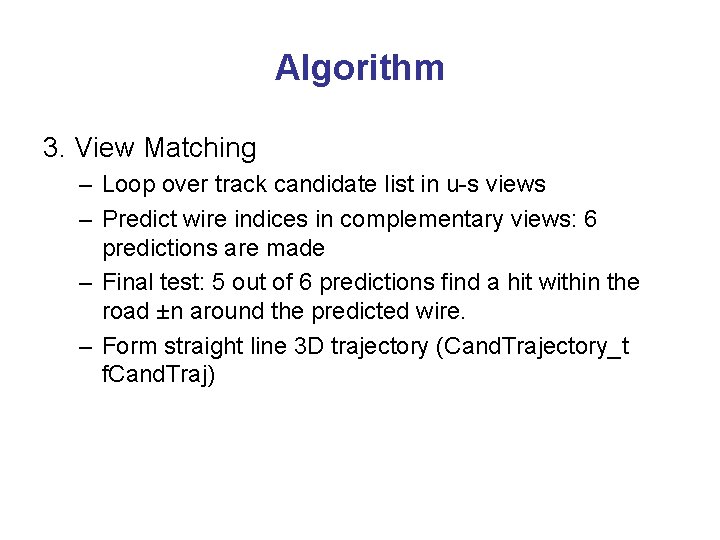 Algorithm

3. View Matching

– Loop over track candidate list in u-s views

– Predict wire indices in complementary views: 6 predictions are made

– Final test: 5 out of 6 predictions find a hit within the road ±n around the predicted wire.

– Form straight line 3D trajectory (CandTrajectory_t fCandTraj)